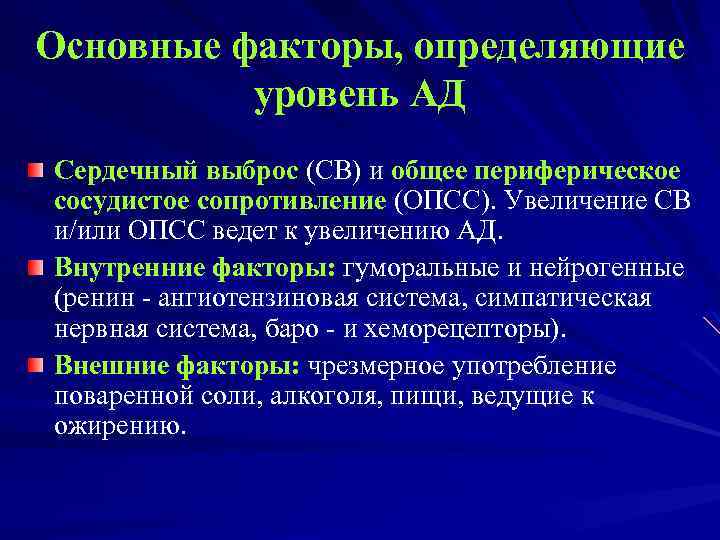 Основные факторы, определяющие уровень АД

Сердечный выброс (СВ) и общее периферическое сосудистое сопротивление (ОПСС). Увеличение СВ и/или ОПСС ведет к увеличению АД.

Внутренние факторы: гуморальные и нейрогенные (ренин - ангиотензиновая система, симпатическая нервная система, баро - и хеморецепторы).

Внешние факторы: чрезмерное употребление поваренной соли, алкоголя, пищи, ведущие к ожирению.